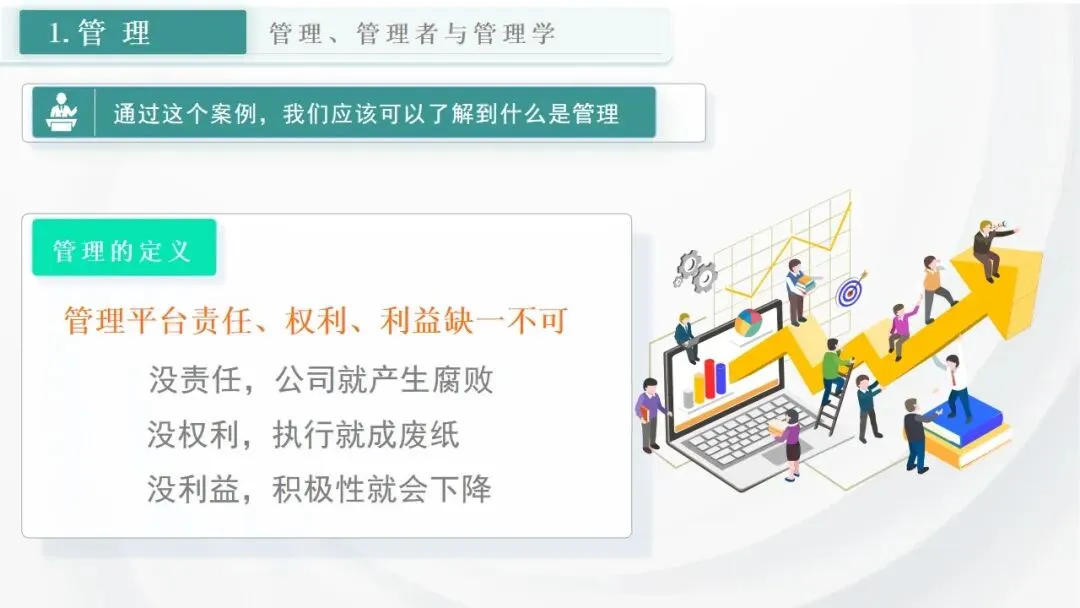 1. 管 理

管理、管理者与管理学

通过这个案例，我们应该可以了解到什么是管理

管理的定义

管理平台责任、权利、利益缺一不可

没责任，公司就产生腐败

没权利，执行就成废纸

没利益，积极性就会下降